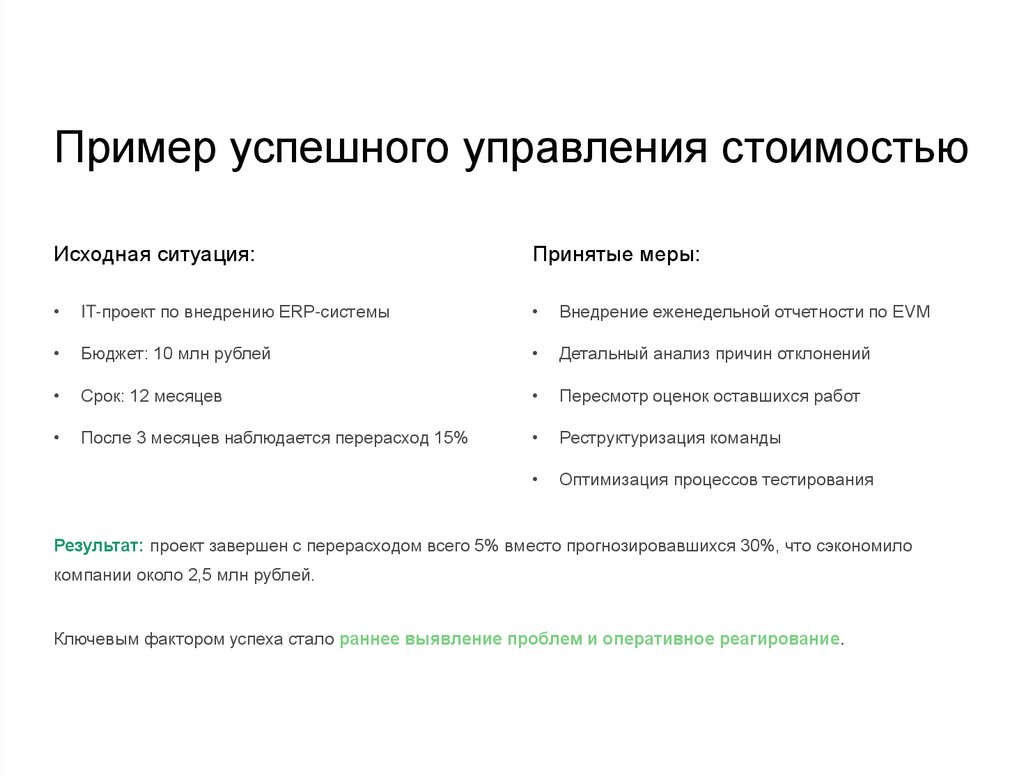 Пример успешного управления стоимостью

Исходная ситуация:

• IT-проект по внедрению ERP-системы

• Бюджет: 10 млн рублей

• Срок: 12 месяцев

• После 3 месяцев наблюдается перерасход 15%

Принятые меры:

• Внедрение еженедельной отчетности по EVM

• Детальный анализ причин отклонений

• Пересмотр оценок оставшихся работ

• Реструктуризация команды

• Оптимизация процессов тестирования

Результат: проект завершен с перерасходом всего 5% вместо прогнозировавшихся 30%, что сэкономило компании около 2,5 млн рублей.

Ключевым фактором успеха стало раннее выявление проблем и оперативное реагирование.